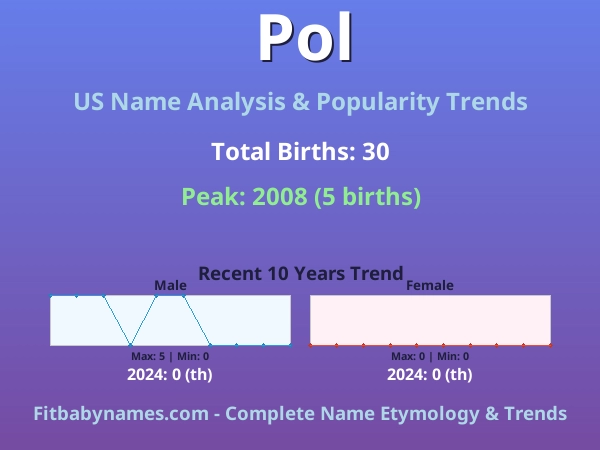 Pol

US Name Analysis & Popularity Trends

Total Births: 30

Peak: 2008 (5 births)

Recent 10 Years Trend

Male

Max: 5 | Min: 0

2024: 0 (th)

Female

Max: 0 | Min: 0

2024: 0 (th)

Fitbabynames.com - Complete Name Etymology & Trends